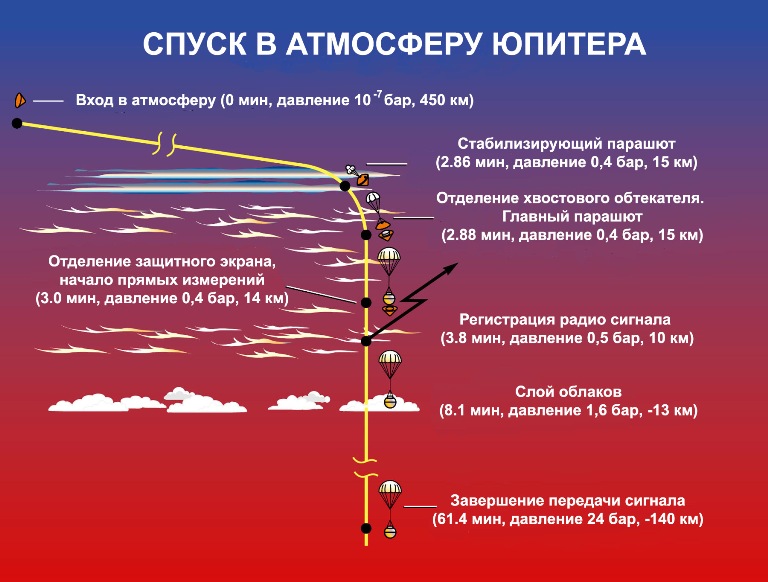 СПУСК В АТМОСФЕРУ ЮПИТЕРА

Вход в атмосферу (0 мин, давление $10^{-7}$ бар, 450 км)

Стабилизирующий парашют (2.86 мин, давление 0,4 бар, 15 км)

Отделение хвостового обтекателя. Главный парашют (2.88 мин, давление 0,4 бар, 15 км)

Отделение защитного экрана, начало прямых измерений (3.0 мин, давление 0,4 бар, 14 км)

Регистрация радио сигнала (3.8 мин, давление 0,5 бар, 10 км)

Слой облаков (8.1 мин, давление 1,6 бар, -13 км)

Завершение передачи сигнала (61.4 мин, давление 24 бар, -140 км)